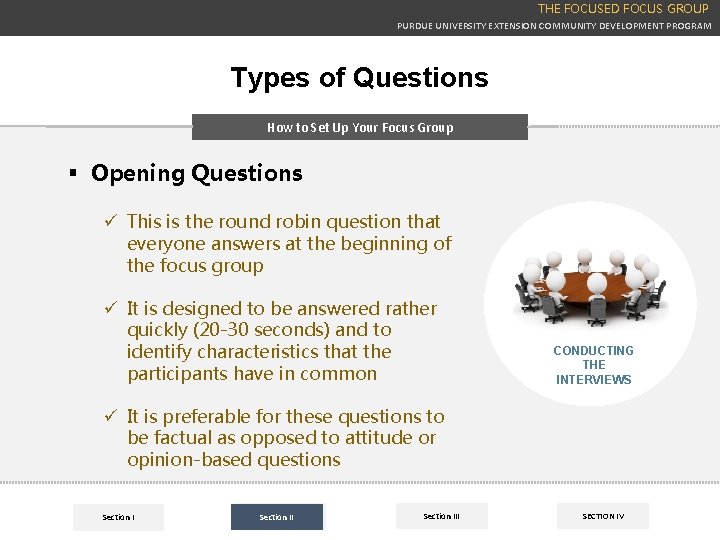 THE FOCUSED FOCUS GROUP
PURDUE UNIVERSITY EXTENSION COMMUNITY DEVELOPMENT PROGRAM

Types of Questions

How to Set Up Your Focus Group

▪ Opening Questions

✓ This is the round robin question that everyone answers at the beginning of the focus group

✓ It is designed to be answered rather quickly (20-30 seconds) and to identify characteristics that the participants have in common

✓ It is preferable for these questions to be factual as opposed to attitude or opinion-based questions

CONDUCTING THE INTERVIEWS

Section I

Section II

Section III

SECTION IV